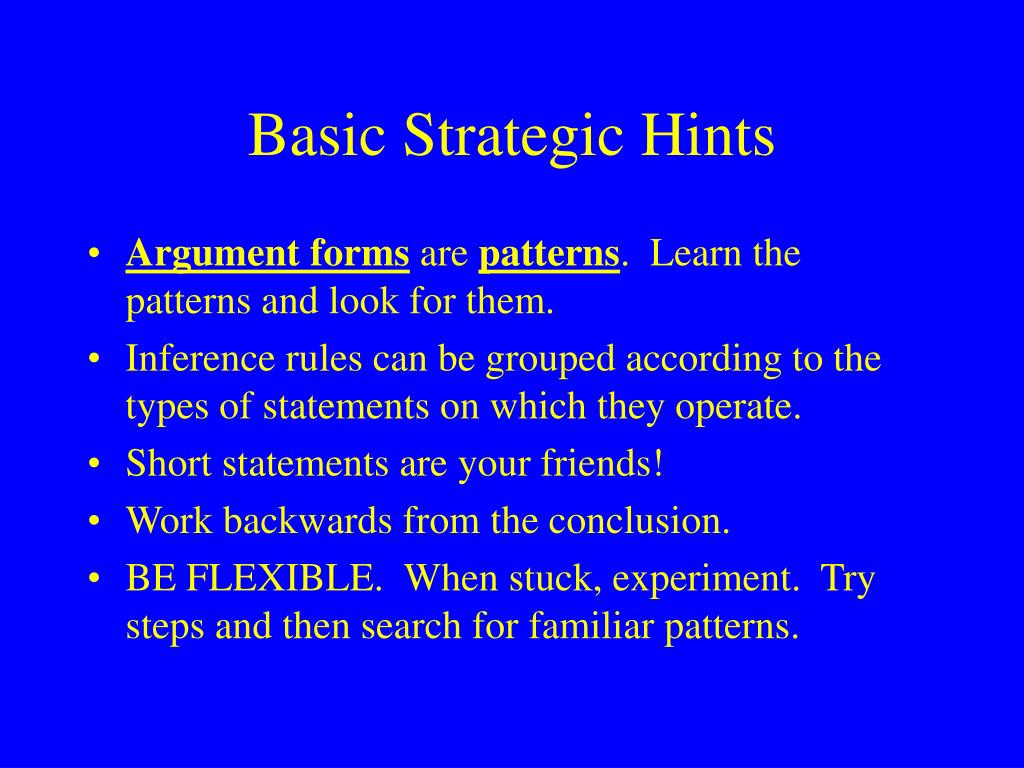 Basic Strategic Hints

• Argument forms are patterns. Learn the patterns and look for them.
• Inference rules can be grouped according to the types of statements on which they operate.
• Short statements are your friends!
• Work backwards from the conclusion.
• BE FLEXIBLE. When stuck, experiment. Try steps and then search for familiar patterns.